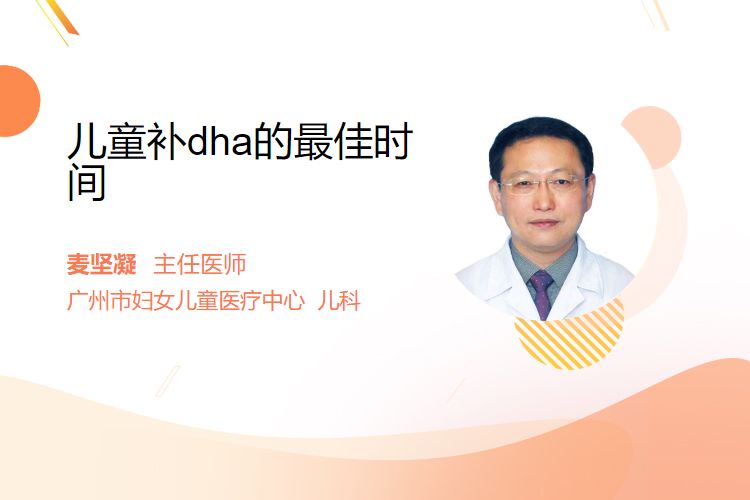 儿童补dha的最佳时间

麦坚凝 主任医师
广州市妇女儿童医疗中心 儿科